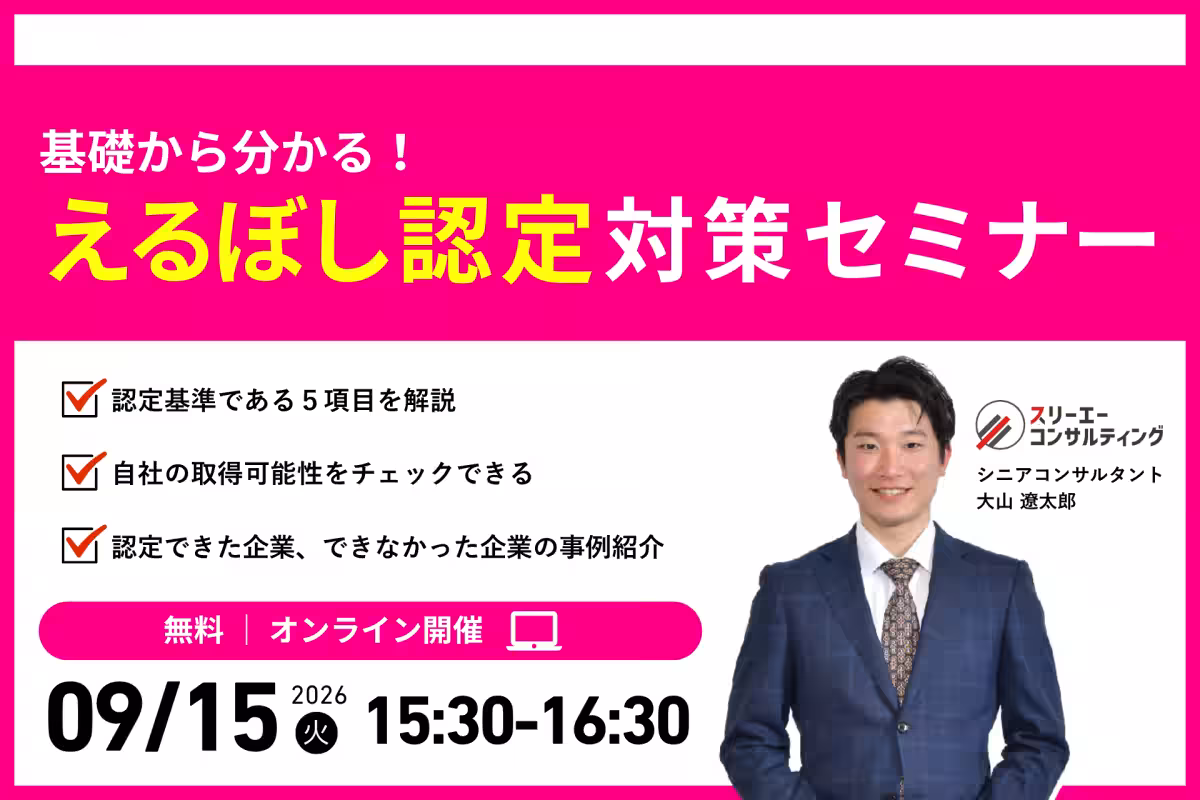 基礎から分かる！
えるぼし認定対策セミナー

認定基準である５項目を解説

自社の取得可能性をチェックできる

認定できた企業、できなかった企業の事例紹介

無料 | オンライン開催

09/15 2026 火 15:30-16:30

スリーエーコンサルティング
シニアコンサルタント
大山 遼太郎